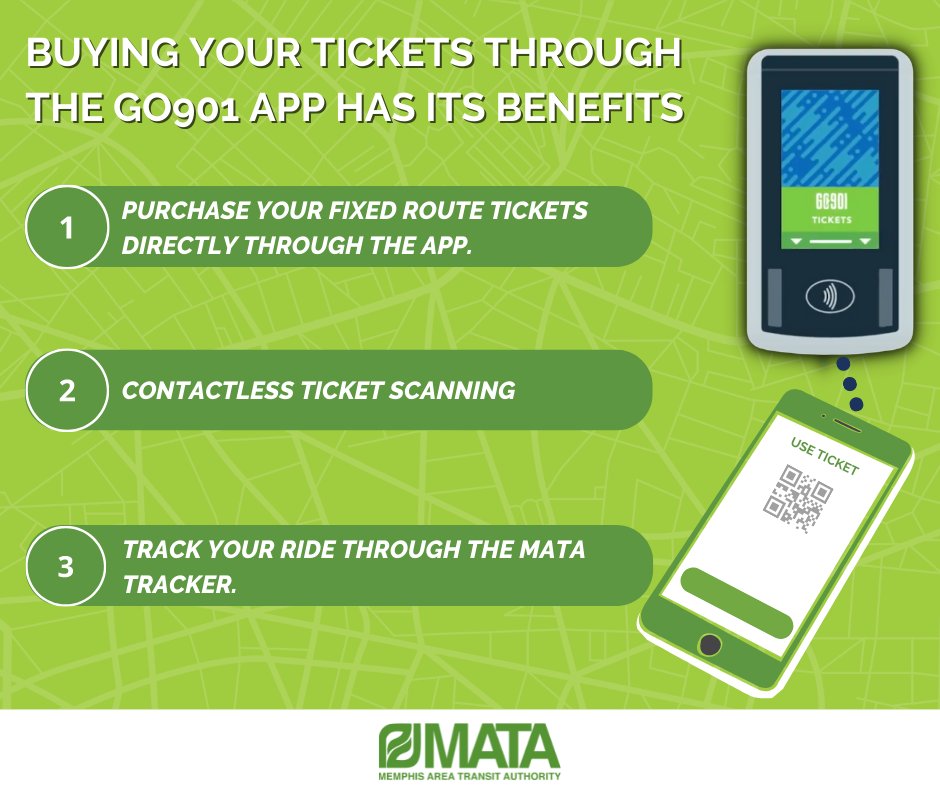 BUYING YOUR TICKETS THROUGH THE GO901 APP HAS ITS BENEFITS

1 PURCHASE YOUR FIXED ROUTE TICKETS DIRECTLY THROUGH THE APP.

2 CONTACTLESS TICKET SCANNING

3 TRACK YOUR RIDE THROUGH THE MATA TRACKER.

GO901 TICKETS

USE TICKET

MATA
MEMPHIS AREA TRANSIT AUTHORITY